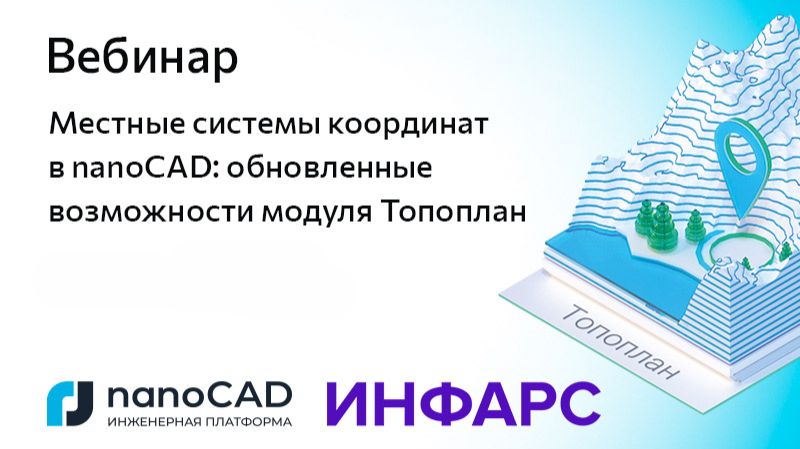 Вебинар

Местные системы координат в nanoCAD: обновленные возможности модуля Топоплан

Топоплан

nanoCAD
ИНЖЕНЕРНАЯ ПЛАТФОРМА

ИНФАРС